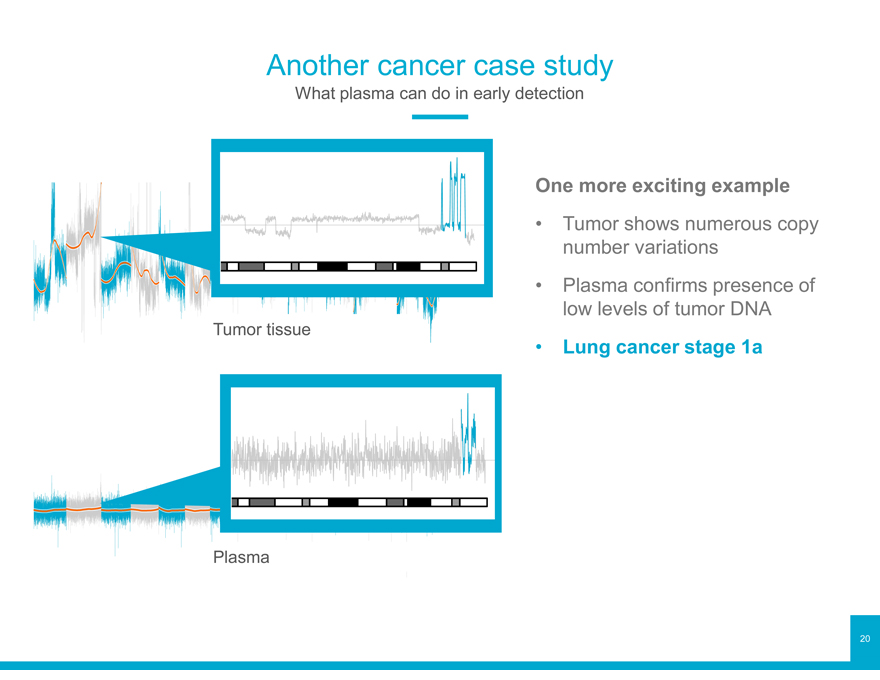 Another cancer case study
What plasma can do in early detection

Tumor tissue

Plasma

One more exciting example

• Tumor shows numerous copy number variations

• Plasma confirms presence of low levels of tumor DNA

• Lung cancer stage 1a

20